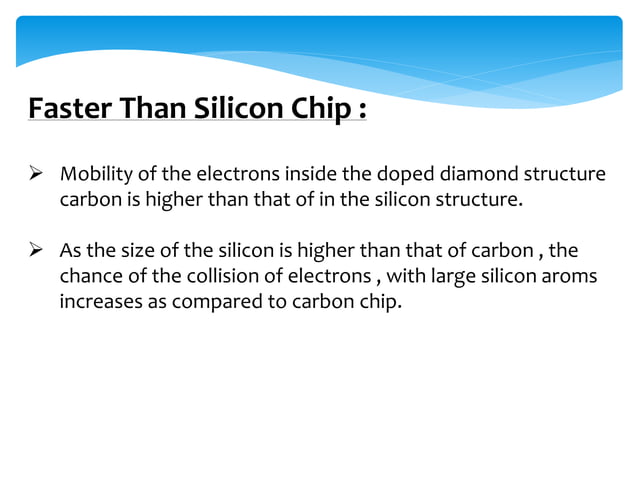 Faster Than Silicon Chip :

➢ Mobility of the electrons inside the doped diamond structure carbon is higher than that of in the silicon structure.

➢ As the size of the silicon is higher than that of carbon , the chance of the collision of electrons , with large silicon aroms increases as compared to carbon chip.